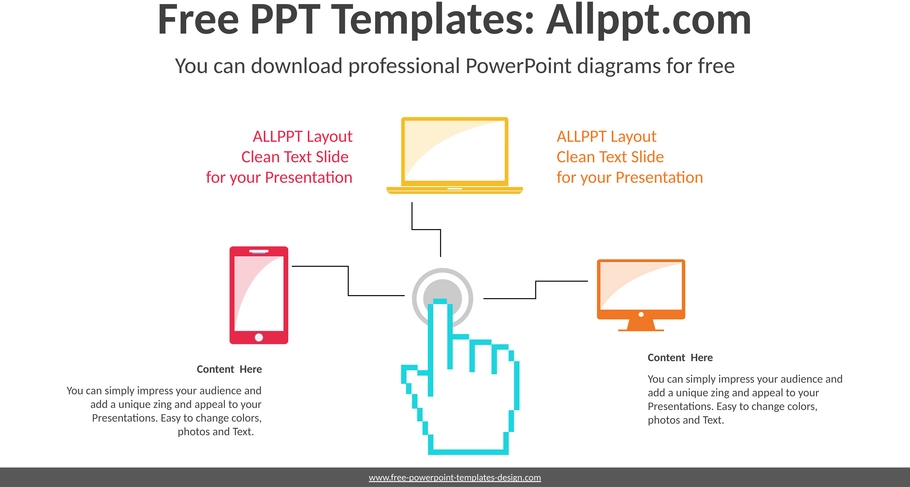 Free PPT Templates: Allppt.com

You can download professional PowerPoint diagrams for free

ALLPPT Layout
Clean Text Slide
for your Presentation

ALLPPT Layout
Clean Text Slide
for your Presentation

Content Here

You can simply impress your audience and add a unique zing and appeal to your Presentations. Easy to change colors, photos and Text.

Content Here

You can simply impress your audience and add a unique zing and appeal to your Presentations. Easy to change colors, photos and Text.

www.free-powerpoint-templates-design.com